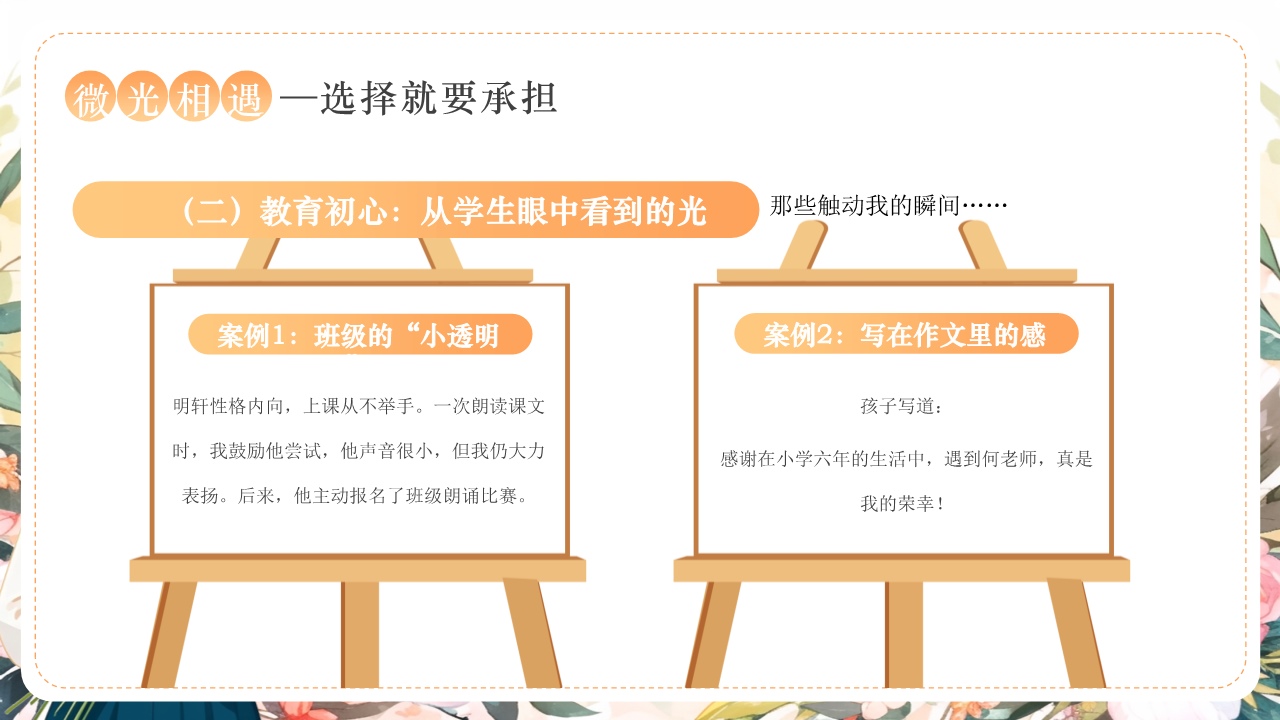 微光相遇—选择就要承担

（二）教育初心：从学生眼中看到的光

那些触动我的瞬间……

案例1：班级的“小透明

明轩性格内向，上课从不举手。一次朗读课文时，我鼓励他尝试，他声音很小，但我仍大力表扬。后来，他主动报名了班级朗诵比赛。

案例2：写在作文里的感

孩子写道：

感谢在小学六年的生活中，遇到何老师，真是我的荣幸！